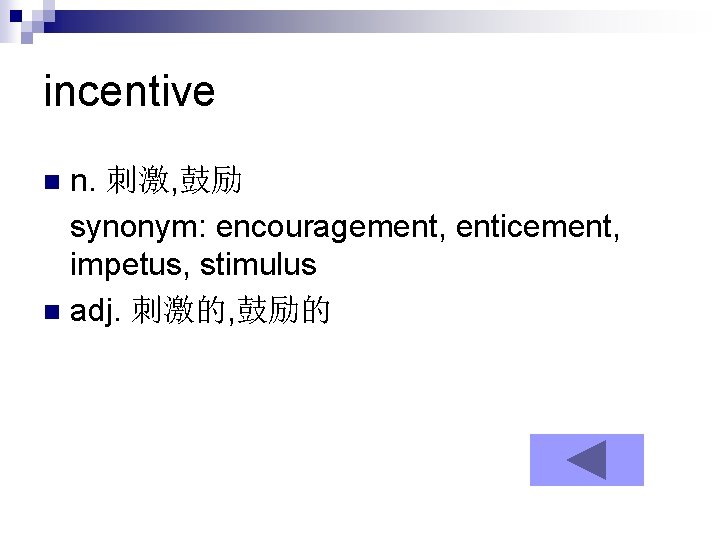 incentive

n. 刺激,鼓励

synonym: encouragement, enticement, impetus, stimulus

adj. 刺激的,鼓励的